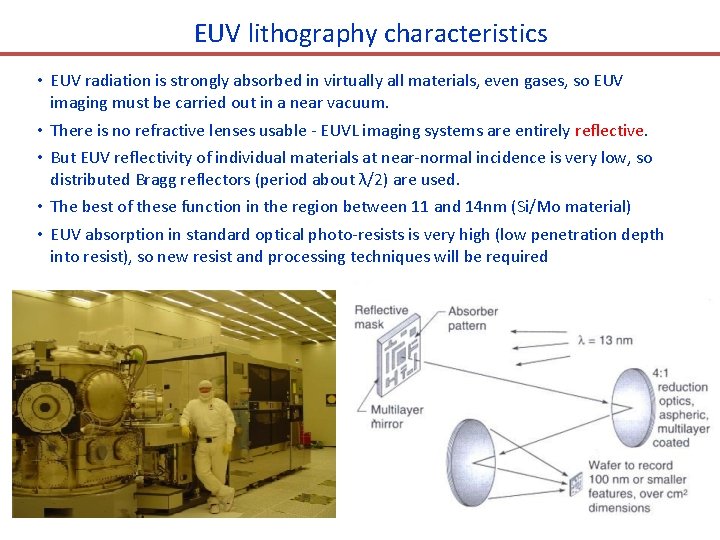 EUV lithography characteristics

• EUV radiation is strongly absorbed in virtually all materials, even gases, so EUV imaging must be carried out in a near vacuum.

• There is no refractive lenses usable - EUVL imaging systems are entirely reflective.

• But EUV reflectivity of individual materials at near-normal incidence is very low, so distributed Bragg reflectors (period about $\lambda/2$) are used.

• The best of these function in the region between 11 and 14nm (Si/Mo material)

• EUV absorption in standard optical photo-resists is very high (low penetration depth into resist), so new resist and processing techniques will be required

Reflective mask

Absorber pattern

$\lambda = 13$ nm

Multilayer mirror

4:1 reduction optics, aspheric, multilayer coated

Wafer to record 100 nm or smaller features, over $cm^2$ dimensions